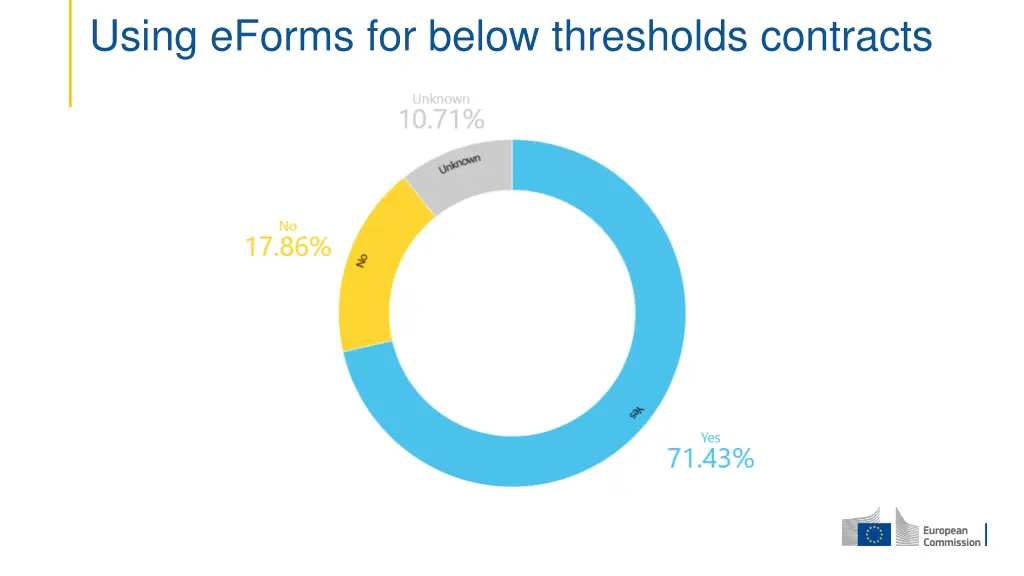 Using eForms for below thresholds contracts

Unknown
10.71%

Unknown

No
17.86%

No

Yes

Yes
71.43%

European Commission